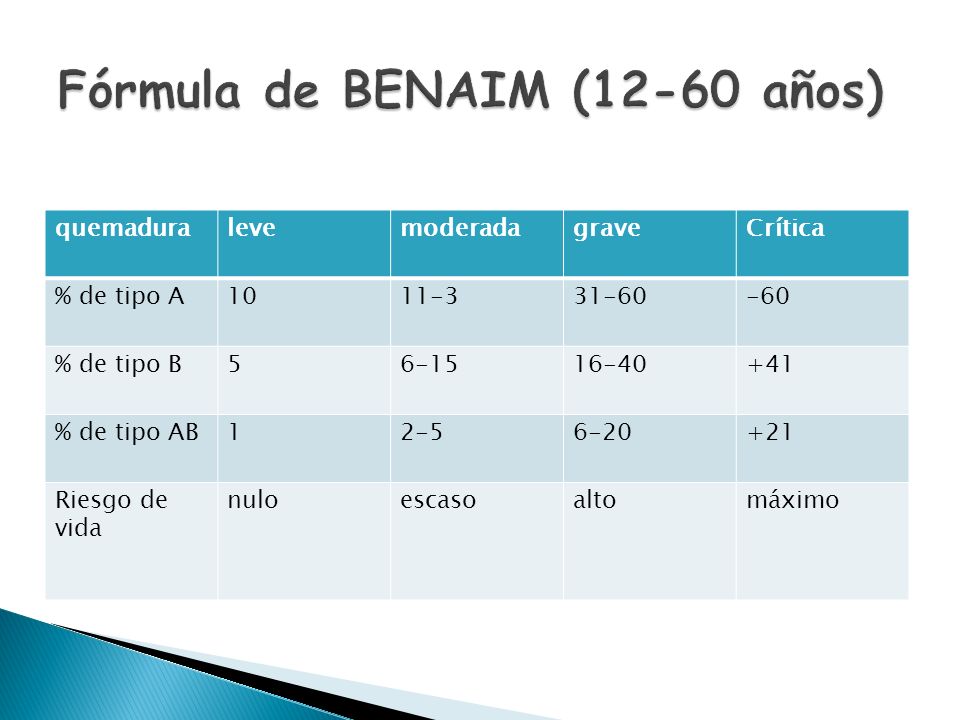 Fórmula de BENAIM (12-60 años)

| quemadura | leve | moderada | grave | Crítica |
|---|---|---|---|---|
| % de tipo A | 10 | 11-3 | 31-60 | -60 |
| % de tipo B | 5 | 6-15 | 16-40 | +41 |
| % de tipo AB | 1 | 2-5 | 6-20 | +21 |
| Riesgo de vida | nulo | escaso | alto | máximo |